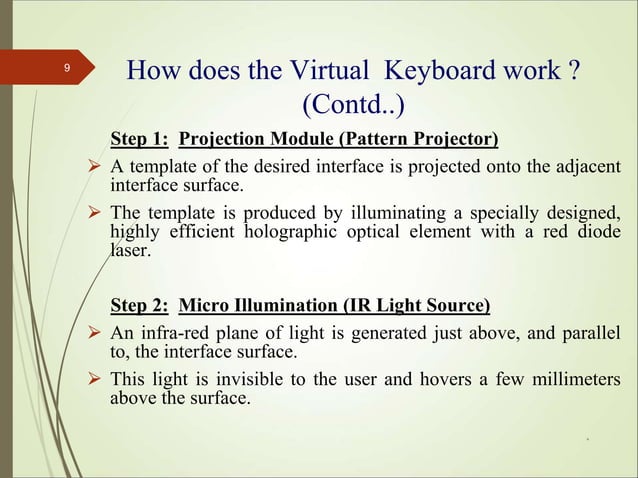 9

How does the Virtual Keyboard work ? (Contd..)

Step 1: Projection Module (Pattern Projector)

➢ A template of the desired interface is projected onto the adjacent interface surface.

➢ The template is produced by illuminating a specially designed, highly efficient holographic optical element with a red diode laser.

Step 2: Micro Illumination (IR Light Source)

➢ An infra-red plane of light is generated just above, and parallel to, the interface surface.

➢ This light is invisible to the user and hovers a few millimeters above the surface.